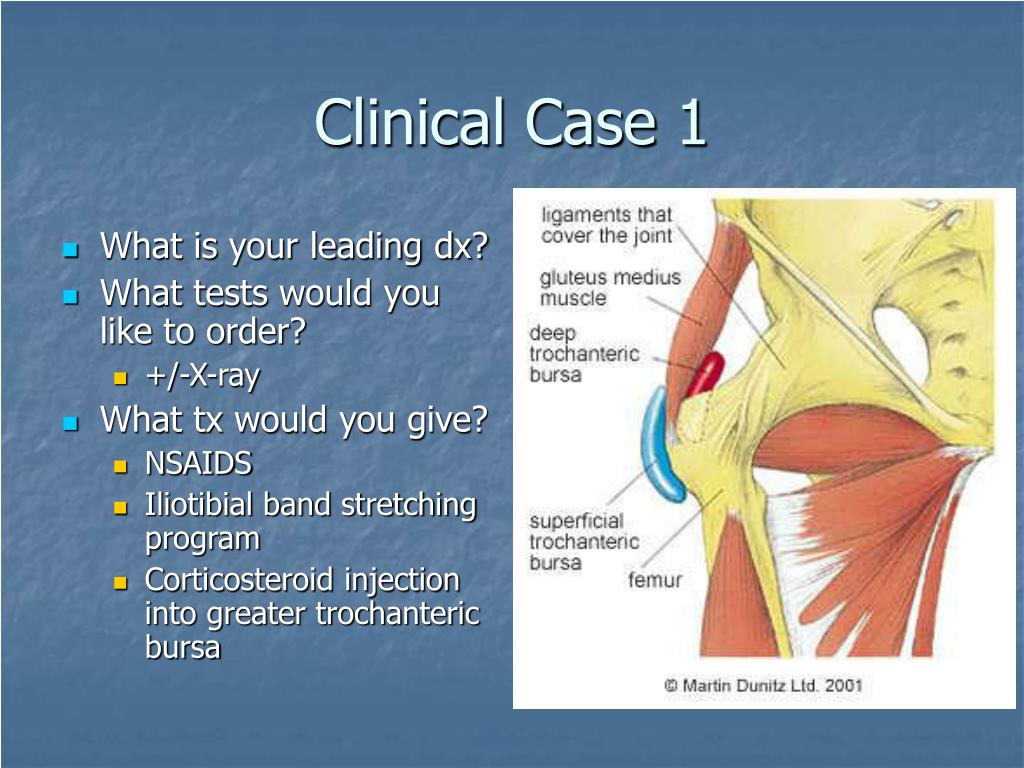 Clinical Case 1

What is your leading dx?
What tests would you like to order?
+/-X-ray
What tx would you give?
NSAIDS
Iliotibial band stretching program
Corticosteroid injection into greater trochanteric bursa

ligaments that cover the joint
gluteus medius muscle
deep trochanteric bursa
superficial trochanteric bursa
femur
© Martin Dunitz Ltd. 2001